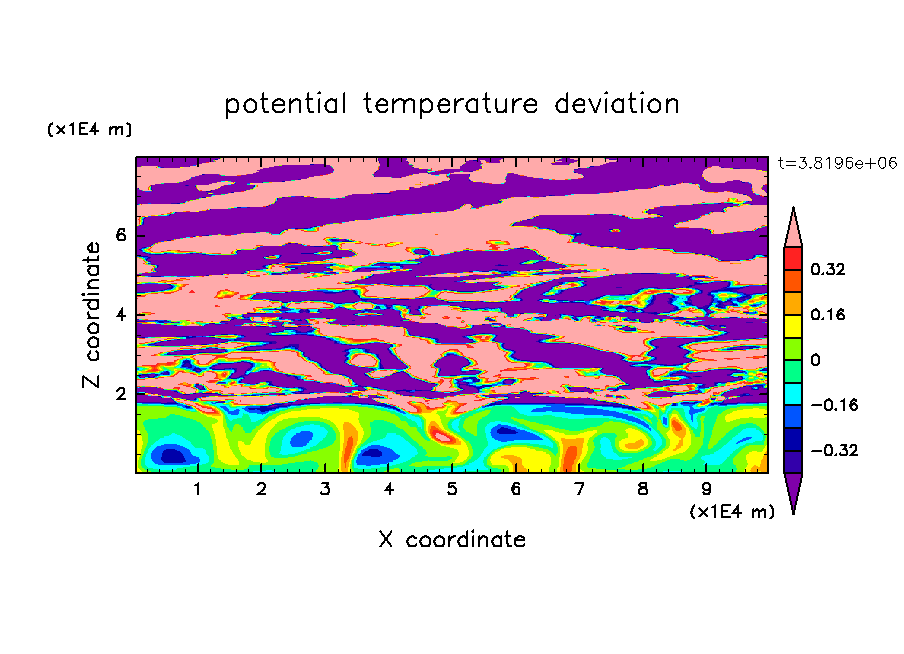 potential temperature deviation

(x1E4 m)

t=3.8196e+06

Z coordinate

6
4
2

0.32
0.16
0
−0.16
−0.32

1 2 3 4 5 6 7 8 9

(x1E4 m)

X coordinate